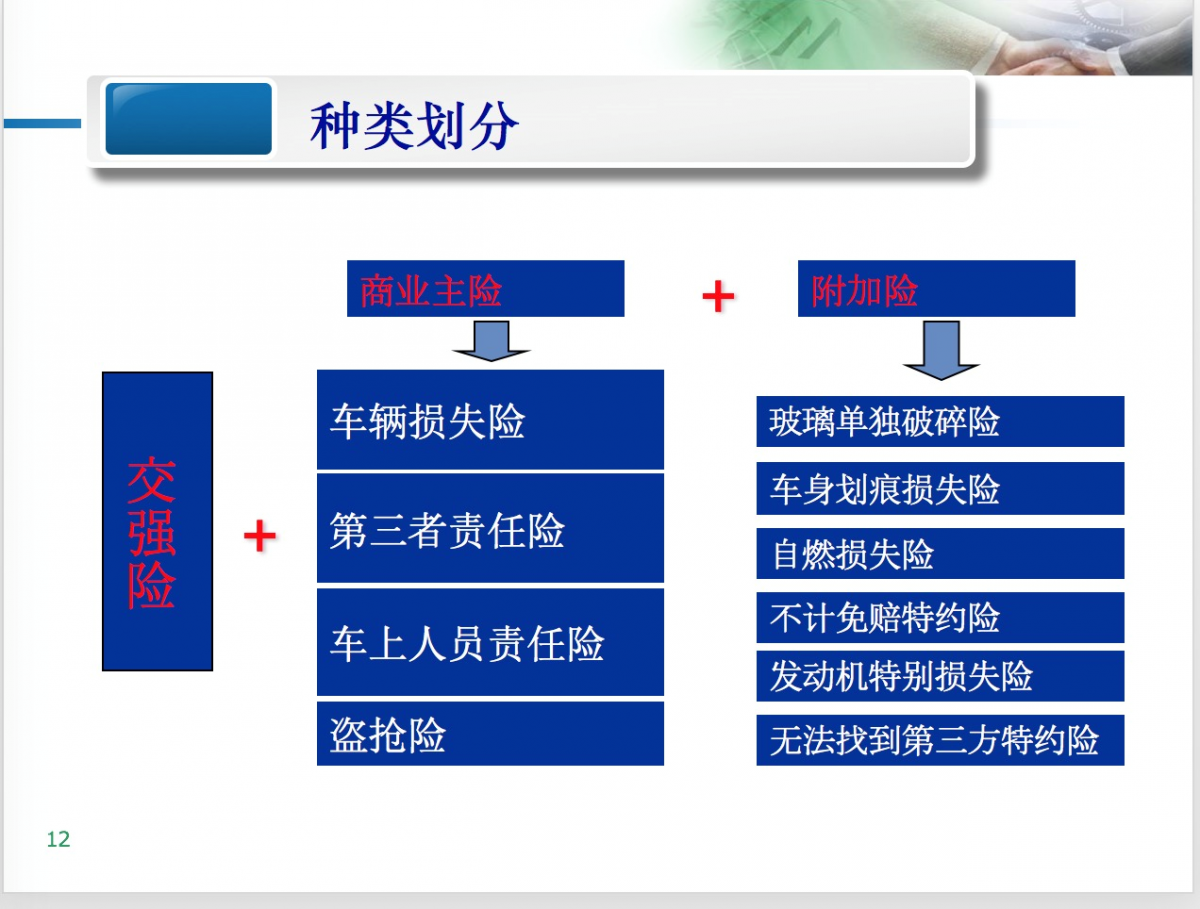 种类划分

交强险

+

商业主险

车辆损失险

第三者责任险

车上人员责任险

盗抢险

+

附加险

玻璃单独破碎险

车身划痕损失险

自燃损失险

不计免赔特约险

发动机特别损失险

无法找到第三方特约险

12